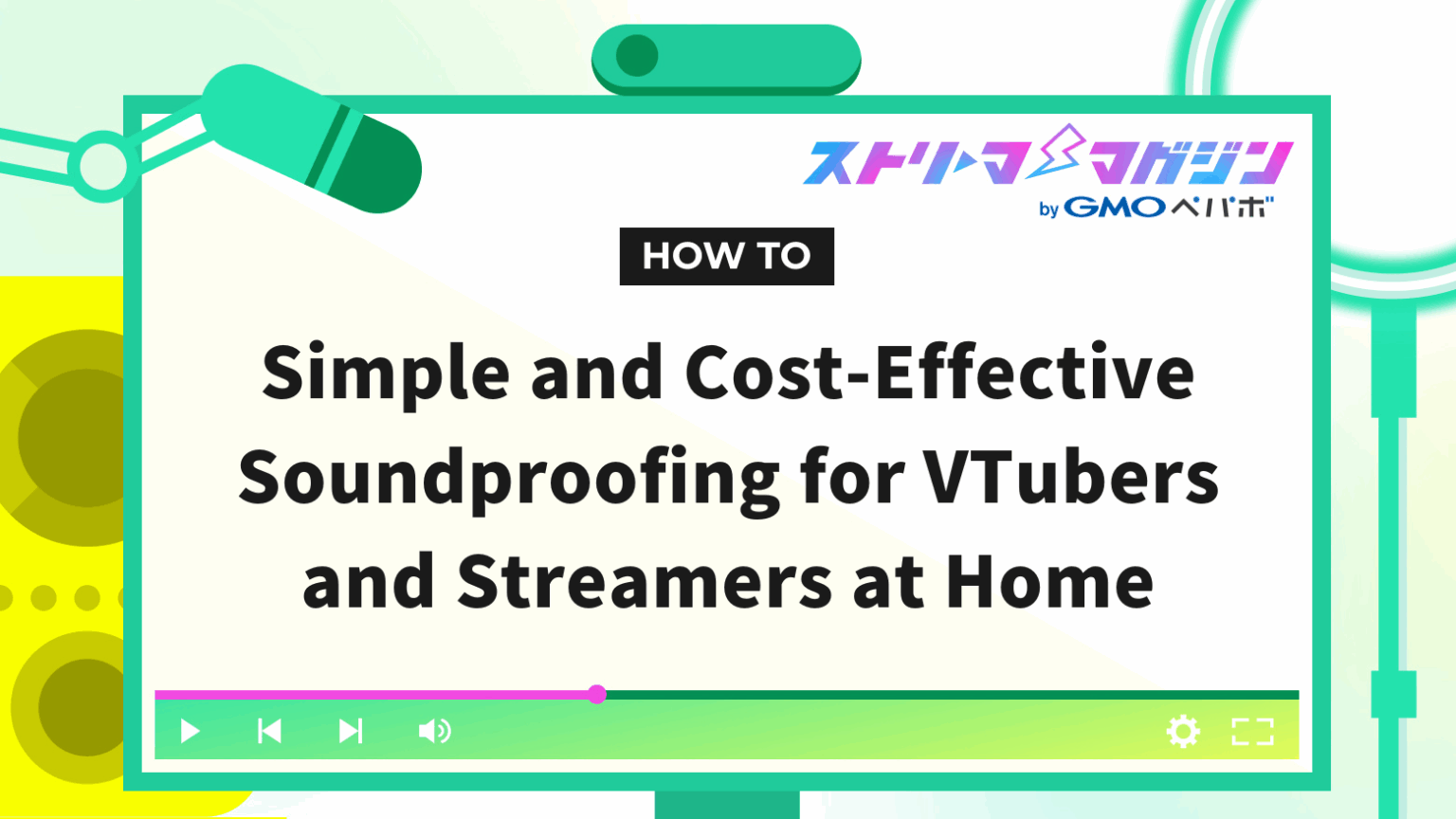 ストリーママガジン
by GMOペパボ

HOW TO

Simple and Cost-Effective Soundproofing for VTubers and Streamers at Home